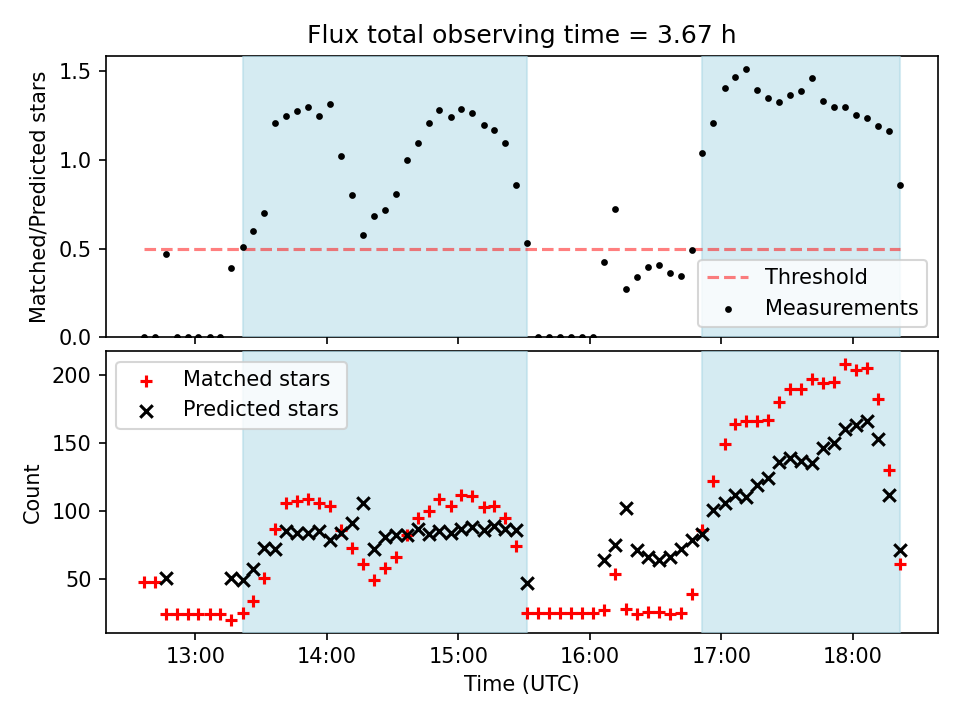 Flux total observing time = 3.67 h

Matched/Predicted stars

1.5
1.0
0.5
0.0

Threshold
Measurements

Matched stars
Predicted stars

Count

200
150
100
50

13:00
14:00
15:00
16:00
17:00
18:00

Time (UTC)